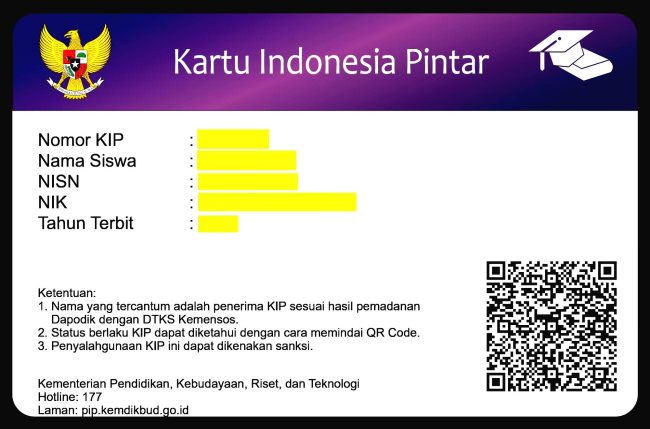 Kartu Indonesia Pintar

Nomor KIP :
Nama Siswa :
NISN :
NIK :
Tahun Terbit :

Ketentuan:
1. Nama yang tercantum adalah penerima KIP sesuai hasil pemadanan Dapodik dengan DTKS Kemensos.
2. Status berlaku KIP dapat diketahui dengan cara memindai QR Code.
3. Penyalahgunaan KIP ini dapat dikenakan sanksi.

Kementerian Pendidikan, Kebudayaan, Riset, dan Teknologi
Hotline: 177
Laman: pip.kemdikbud.go.id